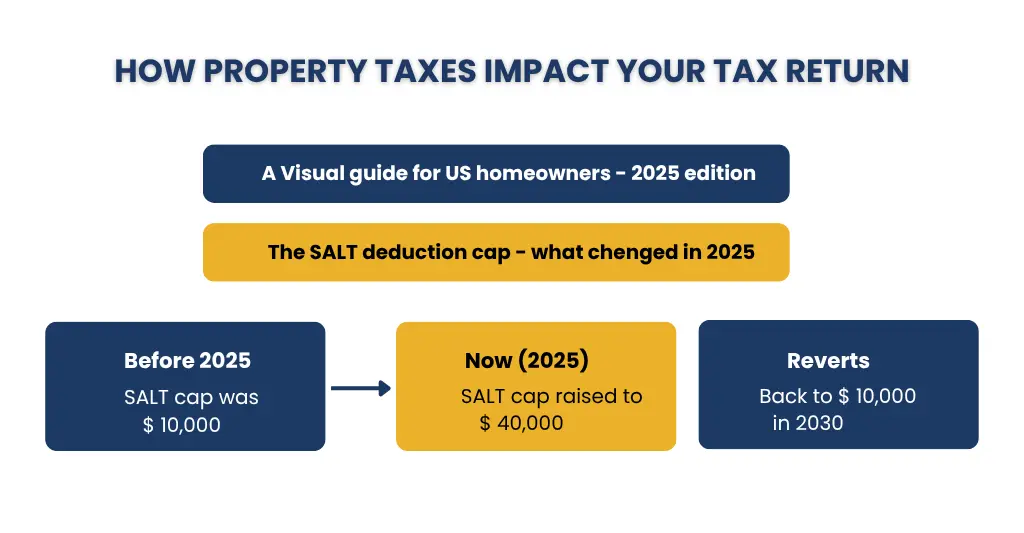 HOW PROPERTY TAXES IMPACT YOUR TAX RETURN

A Visual guide for US homeowners - 2025 edition

The SALT deduction cap - what chenged in 2025

Before 2025
SALT cap was $ 10,000

Now (2025)
SALT cap raised to $ 40,000

Reverts
Back to $ 10,000 in 2030